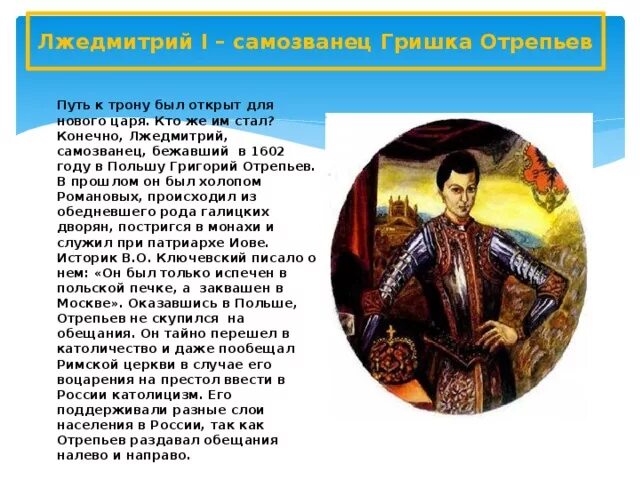 Лжедмитрий I – самозванец Гришка Отрепьев

Путь к трону был открыт для нового царя. Кто же им стал? Конечно, Лжедмитрий, самозванец, бежавший в 1602 году в Польшу Григорий Отрепьев. В прошлом он был холопом Романовых, происходил из обедневшего рода галицких дворян, постригся в монахи и служил при патриархе Иове. Историк В.О. Ключевский писало о нем: «Он был только испечен в польской печке, а заквашен в Москве». Оказавшись в Польше, Отрепьев не скупился на обещания. Он тайно перешел в католичество и даже пообещал Римской церкви в случае его воцарения на престол ввести в России католицизм. Его поддерживали разные слои населения в России, так как Отрепьев раздавал обещания налево и направо.